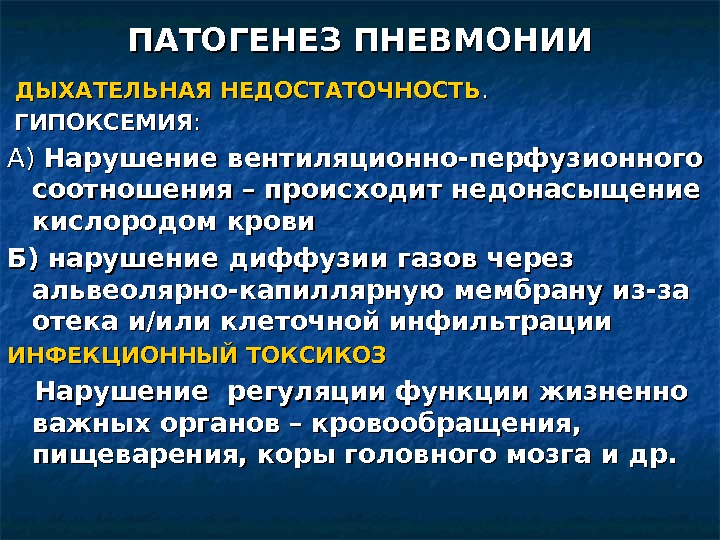 ПАТОГЕНЕЗ ПНЕВМОНИИ

ДЫХАТЕЛЬНАЯ НЕДОСТАТОЧНОСТЬ.

ГИПОКСЕМИЯ:

А) Нарушение вентиляционно-перфузионного соотношения – происходит недонасыщение кислородом крови

Б) нарушение диффузии газов через альвеолярно-капиллярную мембрану из-за отека и/или клеточной инфильтрации

ИНФЕКЦИОННЫЙ ТОКСИКОЗ

Нарушение регуляции функции жизненно важных органов – кровообращения, пищеварения, коры головного мозга и др.